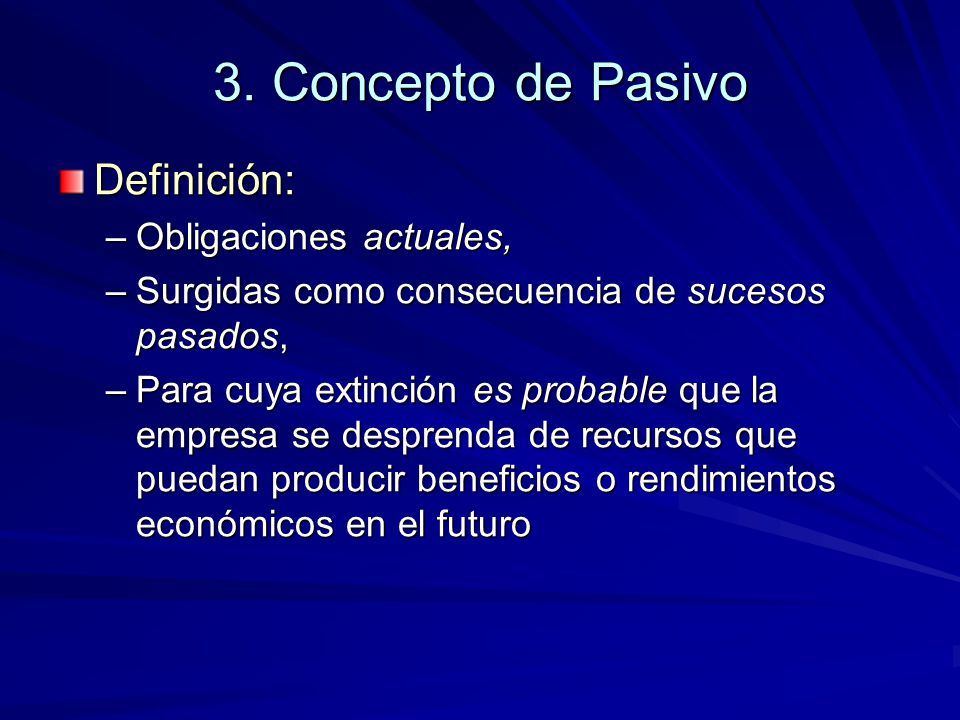 3. Concepto de Pasivo

Definición:

– Obligaciones actuales,

– Surgidas como consecuencia de sucesos pasados,

– Para cuya extinción es probable que la empresa se desprenda de recursos que puedan producir beneficios o rendimientos económicos en el futuro